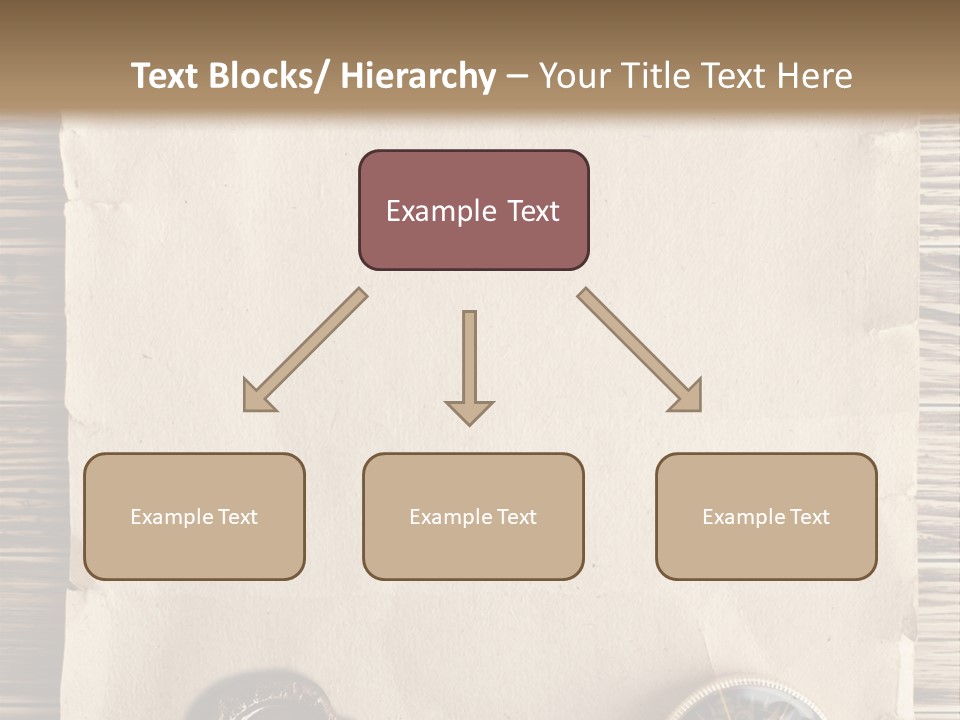 Text Blocks/ Hierarchy – Your Title Text Here

Example Text

Example Text

Example Text

Example Text